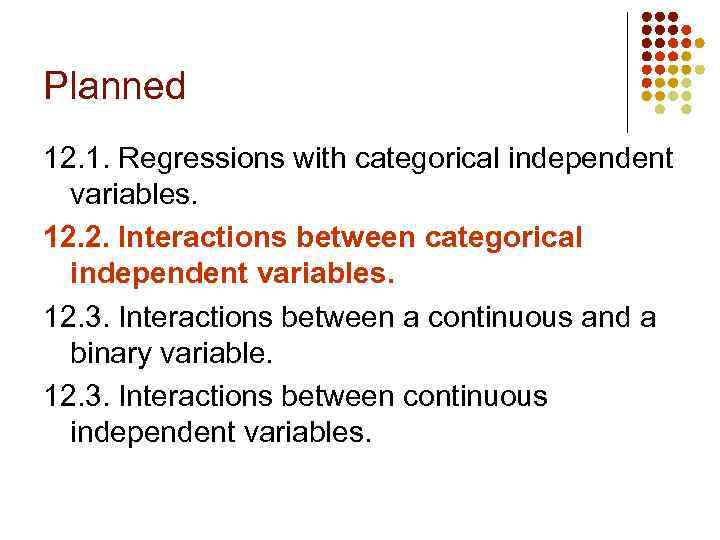 Planned

12.1. Regressions with categorical independent variables.

12.2. Interactions between categorical independent variables.

12.3. Interactions between a continuous and a binary variable.

12.3. Interactions between continuous independent variables.